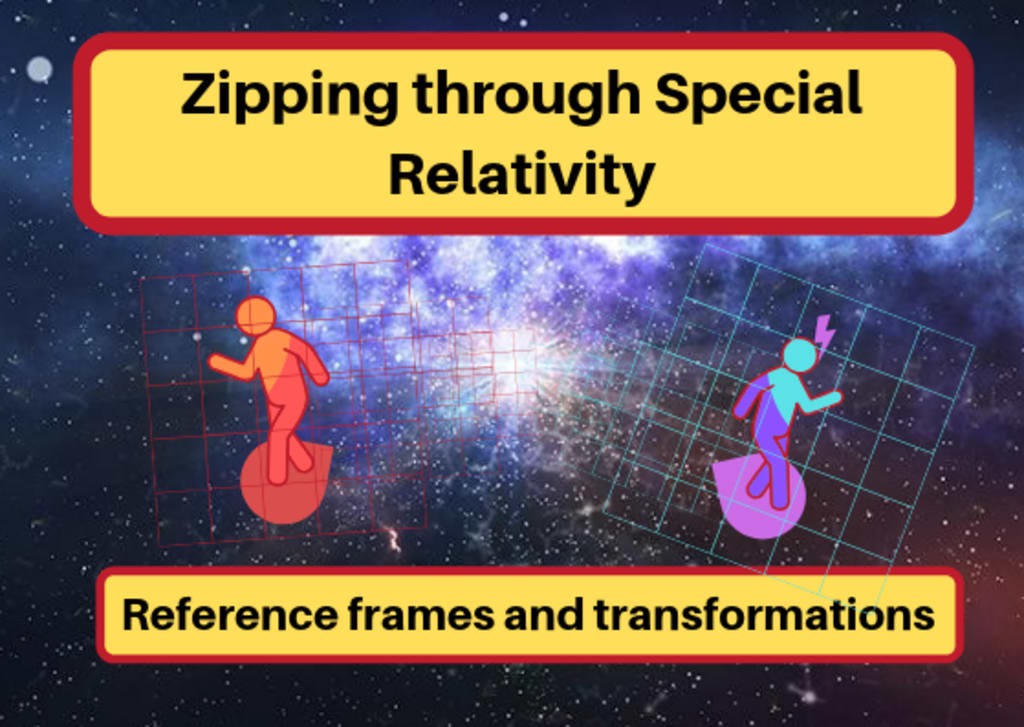 Zipping through Special Relativity

Reference frames and transformations